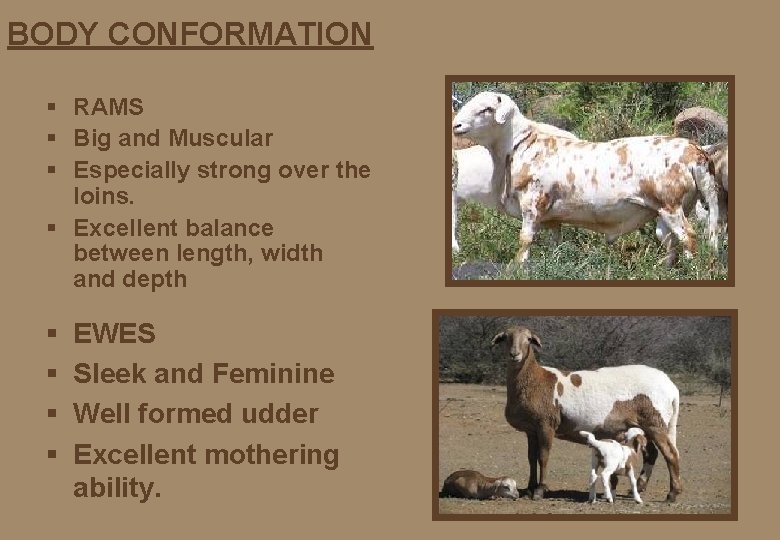 BODY CONFORMATION

▪ RAMS
▪ Big and Muscular
▪ Especially strong over the loins.
▪ Excellent balance between length, width and depth

▪ EWES
▪ Sleek and Feminine
▪ Well formed udder
▪ Excellent mothering ability.